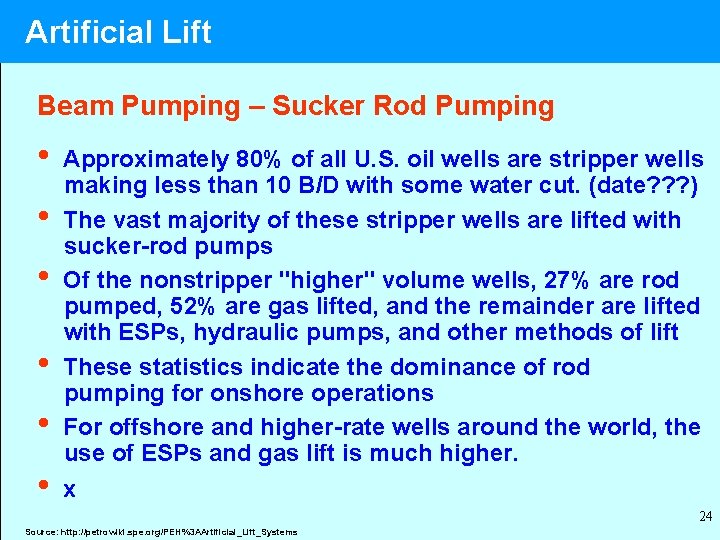 Artificial Lift

Beam Pumping – Sucker Rod Pumping

• Approximately 80% of all U.S. oil wells are stripper wells making less than 10 B/D with some water cut. (date???)

• The vast majority of these stripper wells are lifted with sucker-rod pumps

• Of the nonstripper "higher" volume wells, 27% are rod pumped, 52% are gas lifted, and the remainder are lifted with ESPs, hydraulic pumps, and other methods of lift

• These statistics indicate the dominance of rod pumping for onshore operations

• For offshore and higher-rate wells around the world, the use of ESPs and gas lift is much higher.

• x

24

Source: http://petrowiki.spe.org/PEH%3AArtificial_Lift_Systems